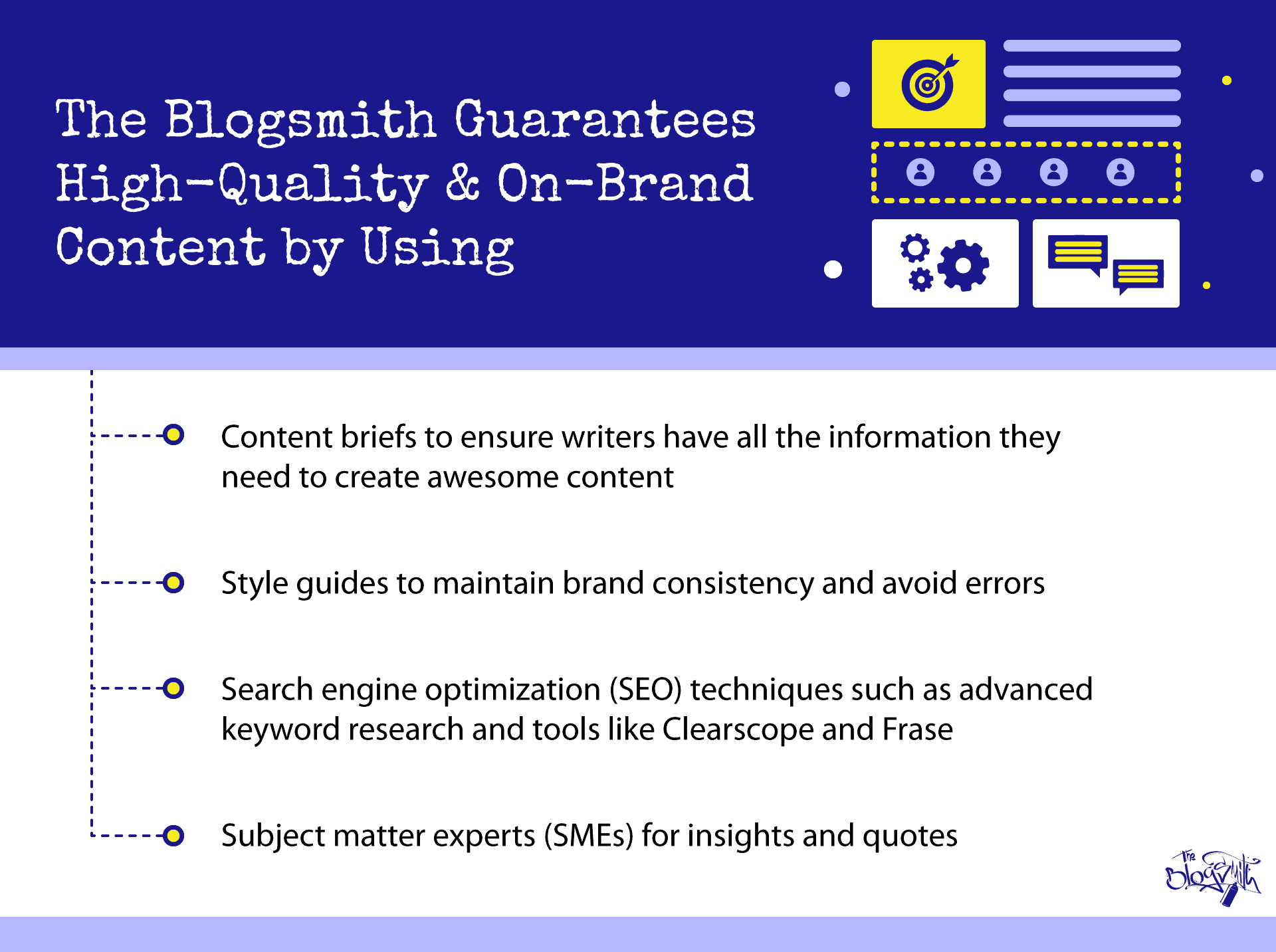 The Blogsmith Guarantees High-Quality & On-Brand Content by Using

Content briefs to ensure writers have all the information they need to create awesome content

Style guides to maintain brand consistency and avoid errors

Search engine optimization (SEO) techniques such as advanced keyword research and tools like Clearscope and Frase

Subject matter experts (SMEs) for insights and quotes

The Blogsmith